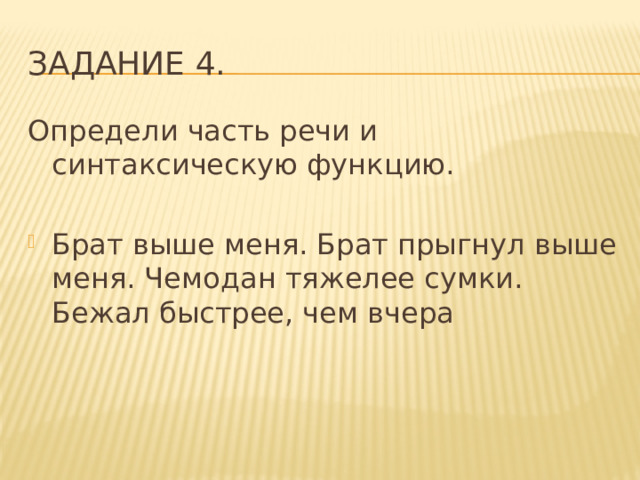 ЗАДАНИЕ 4.

Определи часть речи и синтаксическую функцию.

Брат выше меня. Брат прыгнул выше меня. Чемодан тяжелее сумки. Бежал быстрее, чем вчера